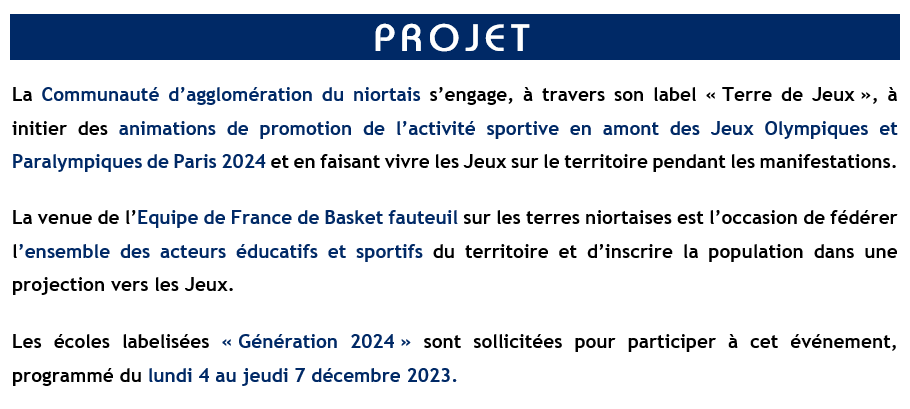 PROJET

La Communauté d'agglomération du niortais s'engage, à travers son label « Terre de Jeux », à initier des animations de promotion de l'activité sportive en amont des Jeux Olympiques et Paralympiques de Paris 2024 et en faisant vivre les Jeux sur le territoire pendant les manifestations.

La venue de l'Equipe de France de Basket fauteuil sur les terres niortaises est l'occasion de fédérer l'ensemble des acteurs éducatifs et sportifs du territoire et d'inscrire la population dans une projection vers les Jeux.

Les écoles labelisées « Génération 2024 » sont sollicitées pour participer à cet événement, programmé du lundi 4 au jeudi 7 décembre 2023.